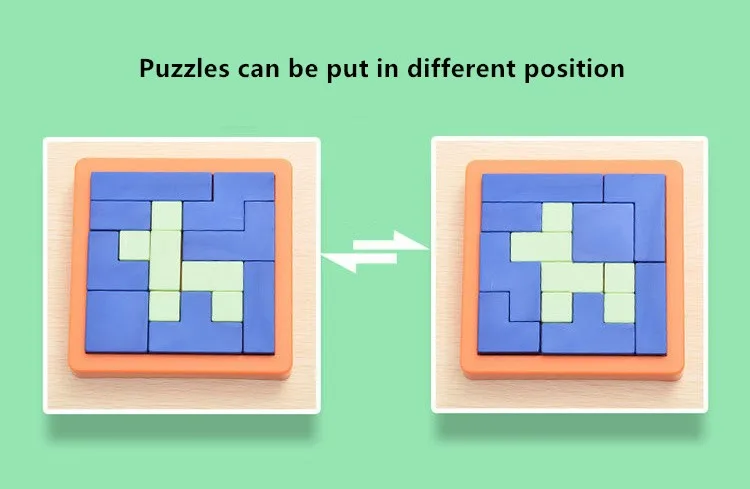 Puzzles can be put in different position